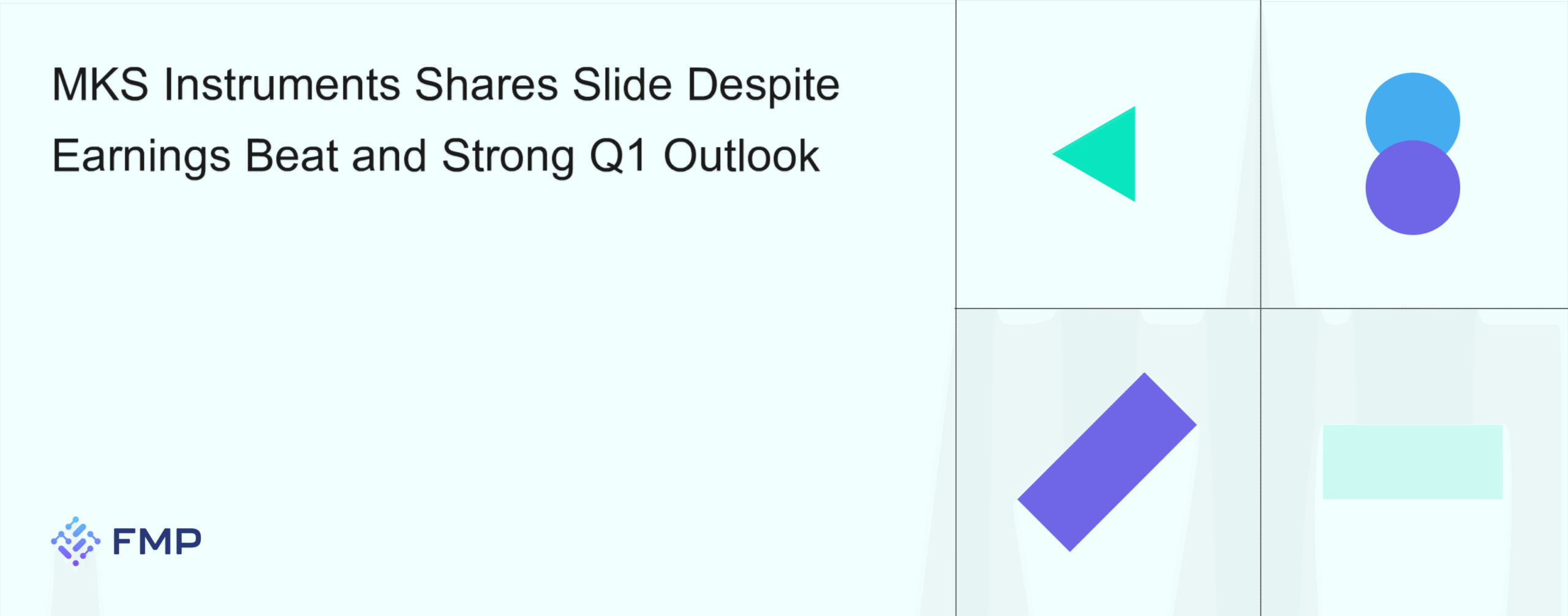 MKS Instruments Shares Slide Despite Earnings Beat and Strong Q1 Outlook

FMP